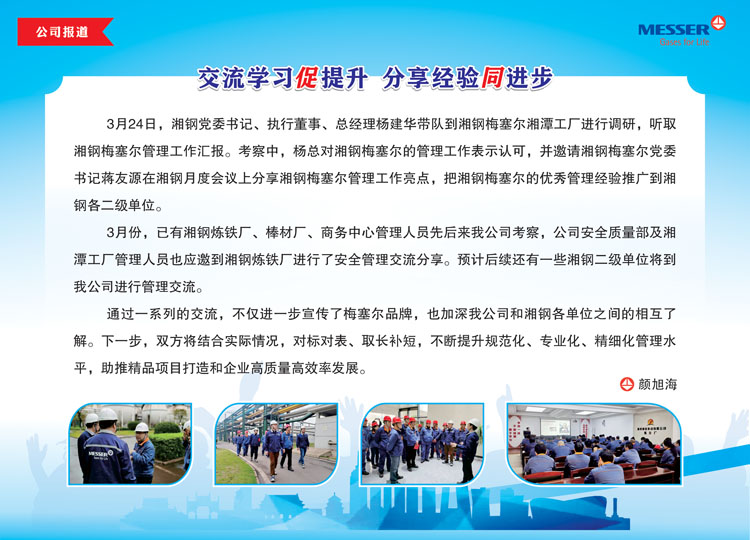 公司报道

MESSER
Gases for Life

交流学习促提升 分享经验同进步

3月24日，湘钢党委书记、执行董事、总经理杨建华带队到湘钢梅塞尔湘潭工厂进行调研，听取湘钢梅塞尔管理工作汇报。考察中，杨总对湘钢梅塞尔的管理工作表示认可，并邀请湘钢梅塞尔党委书记蒋友源在湘钢月度会议上分享湘钢梅塞尔管理工作亮点，把湘钢梅塞尔的优秀管理经验推广到湘钢各二级单位。

3月份，已有湘钢炼铁厂、棒材厂、商务中心管理人员先后来我公司考察，公司安全质量部及湘潭工厂管理人员也应邀到湘钢炼铁厂进行了安全管理交流分享。预计后续还有一些湘钢二级单位将到我公司进行管理交流。

通过一系列的交流，不仅进一步宣传了梅塞尔品牌，也加深我公司和湘钢各单位之间的相互了解。下一步，双方将结合实际情况，对标对表、取长补短，不断提升规范化、专业化、精细化管理水平，助推精品项目打造和企业高质量高效率发展。

颜旭海

MESSER